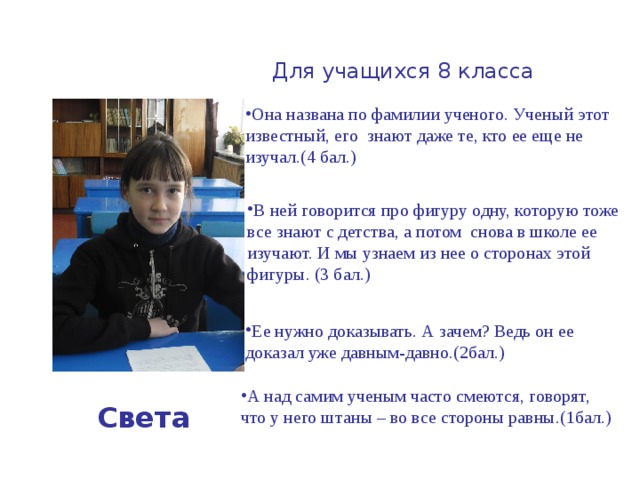 Для учащихся 8 класса

•Она названа по фамилии ученого. Ученый этот известный, его знают даже те, кто ее еще не изучал.(4 бал.)

•В ней говорится про фигуру одну, которую тоже все знают с детства, а потом снова в школе ее изучают. И мы узнаем из нее о сторонах этой фигуры. (3 бал.)

•Ее нужно доказывать. А зачем? Ведь он ее доказал уже давным-давно.(2бал.)

•А над самим ученым часто смеются, говорят, что у него штаны – во все стороны равны.(1бал.)

Света